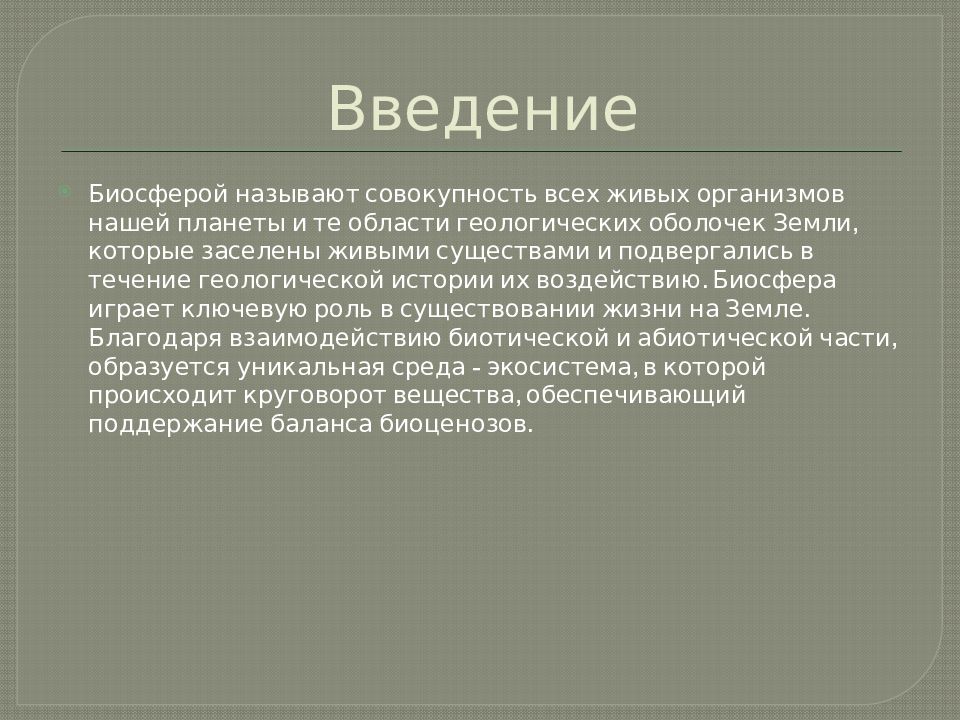 Введение

Биосферой называют совокупность всех живых организмов нашей планеты и те области геологических оболочек Земли, которые заселены живыми существами и подвергались в течение геологической истории их воздействию. Биосфера играет ключевую роль в существовании жизни на Земле. Благодаря взаимодействию биотической и абиотической части, образуется уникальная среда - экосистема, в которой происходит круговорот вещества, обеспечивающий поддержание баланса биоценозов.